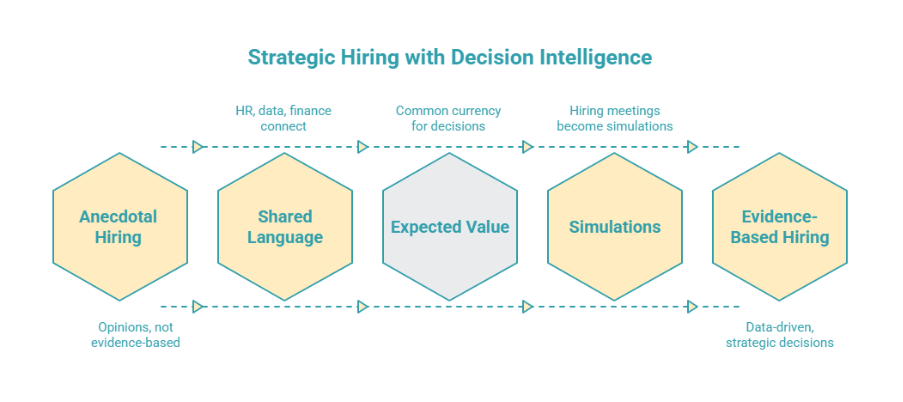 Strategic Hiring with Decision Intelligence

HR, data, finance connect

Common currency for decisions

Hiring meetings become simulations

Anecdotal Hiring

Shared Language

Expected Value

Simulations

Evidence-Based Hiring

Opinions, not evidence-based

Data-driven, strategic decisions